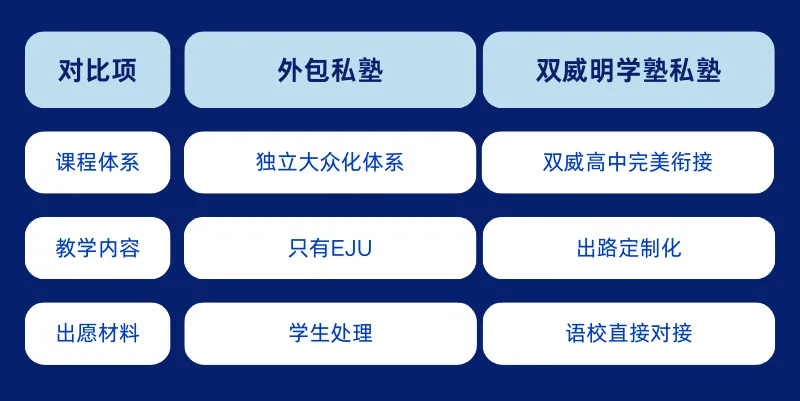 | 对比项 | 外包私塾 | 双威明学塾私塾 |
|---|---|---|
| 课程体系 | 独立大众化体系 | 双威高中完美衔接 |
| 教学内容 | 只有EJU | 出路定制化 |
| 出愿材料 | 学生处理 | 语校直接对接 |